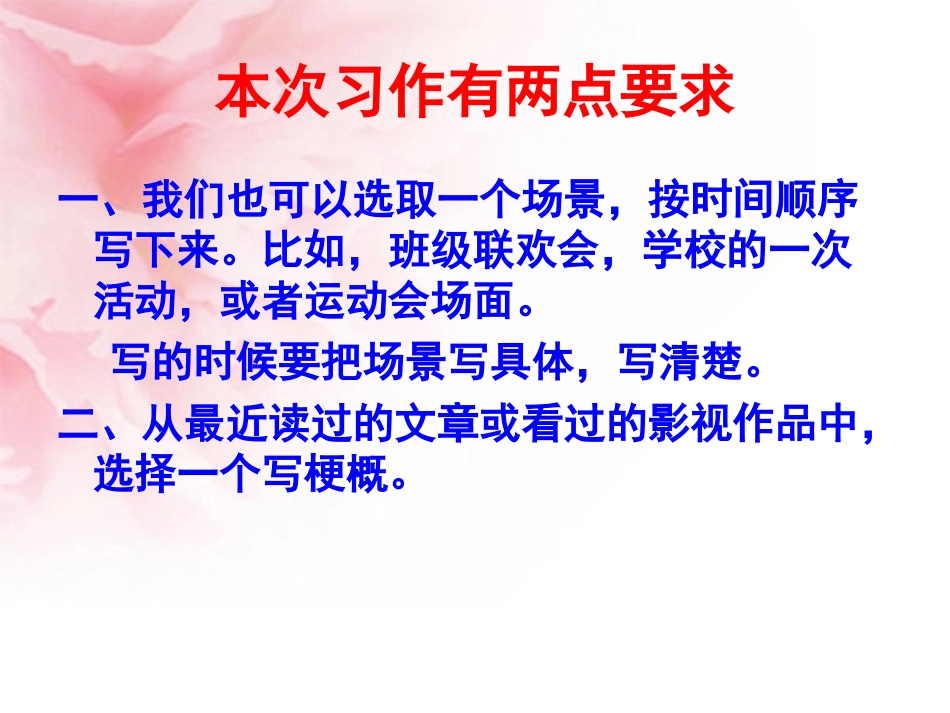 本次习作有两点要求

一、我们也可以选取一个场景，按时间顺序写下来。比如，班级联欢会，学校的一次活动，或者运动会场面。

写的时候要把场景写具体，写清楚。

二、从最近读过的文章或看过的影视作品中，选择一个写梗概。